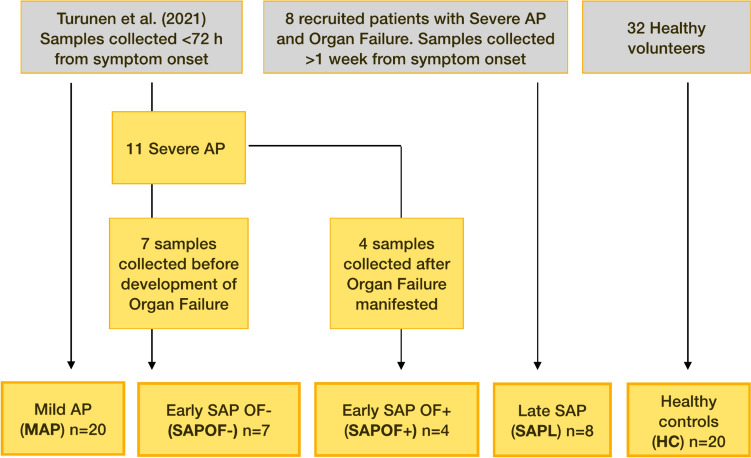 Turunen et al. (2021) Samples collected <72 h from symptom onset

8 recruited patients with Severe AP and Organ Failure. Samples collected >1 week from symptom onset

32 Healthy volunteers

11 Severe AP

7 samples collected before development of Organ Failure

4 samples collected after Organ Failure manifested

Mild AP (MAP) n=20

Early SAP OF- (SAPOF-) n=7

Early SAP OF+ (SAPOF+) n=4

Late SAP (SAPL) n=8

Healthy controls (HC) n=20